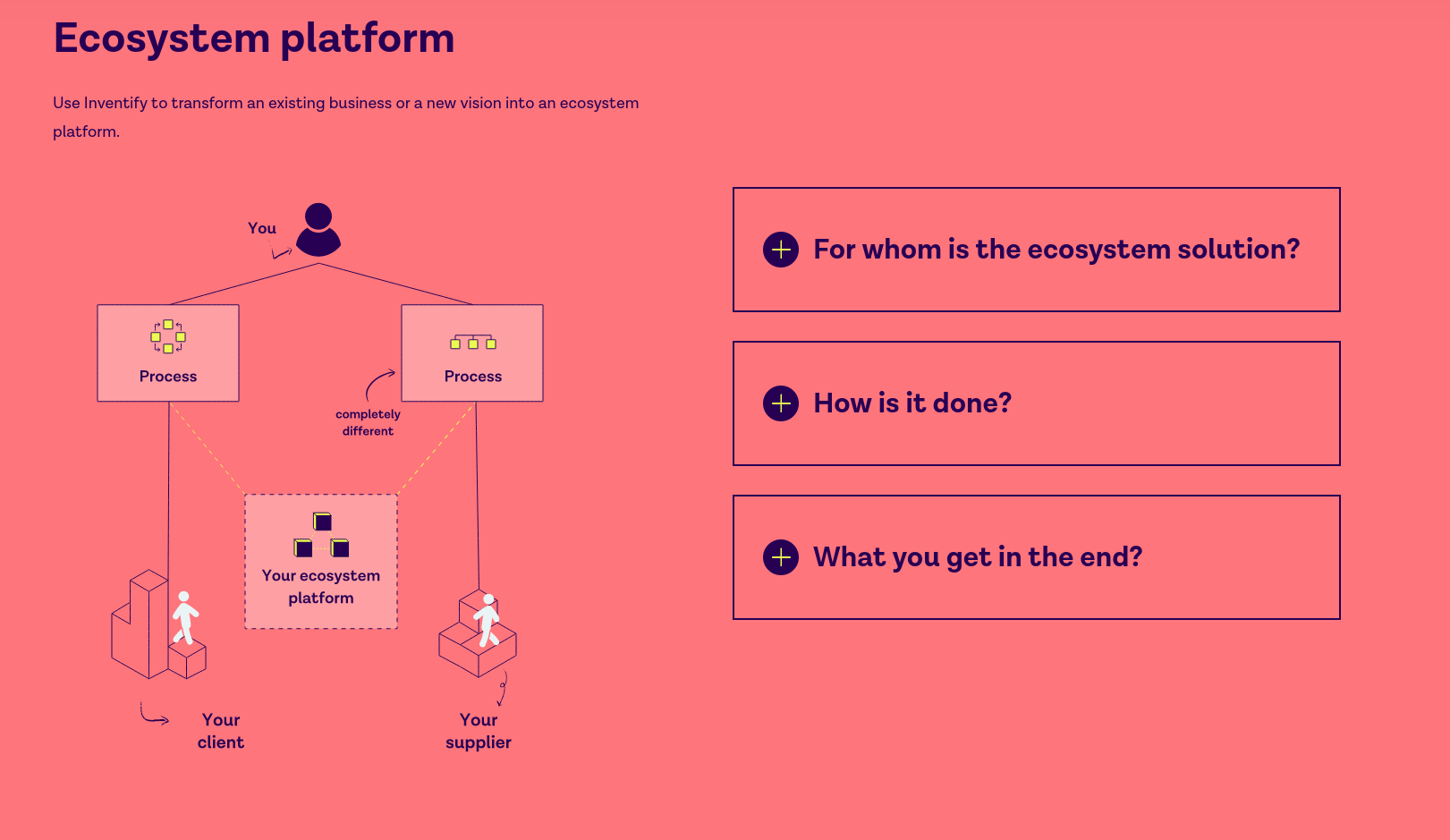 Ecosystem platform

Use Inventify to transform an existing business or a new vision into an ecosystem platform.

You

Process

Process

completely different

Your ecosystem platform

Your client

Your supplier

For whom is the ecosystem solution?

How is it done?

What you get in the end?